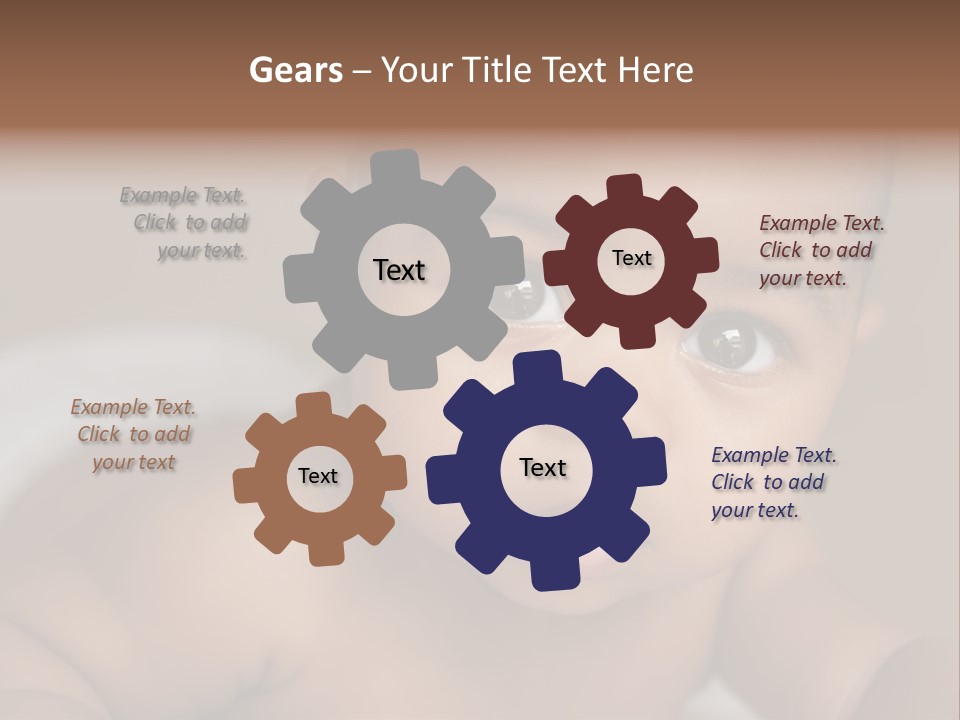 Gears – Your Title Text Here

Example Text. Click to add your text.

Text

Text

Example Text. Click to add your text.

Example Text. Click to add your text

Text

Text

Example Text. Click to add your text.